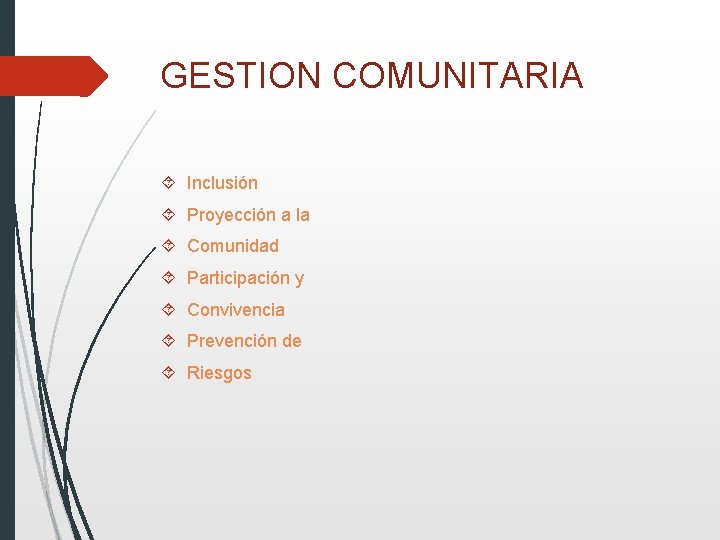 GESTION COMUNITARIA

- Inclusión
- Proyección a la
- Comunidad
- Participación y
- Convivencia
- Prevención de
- Riesgos